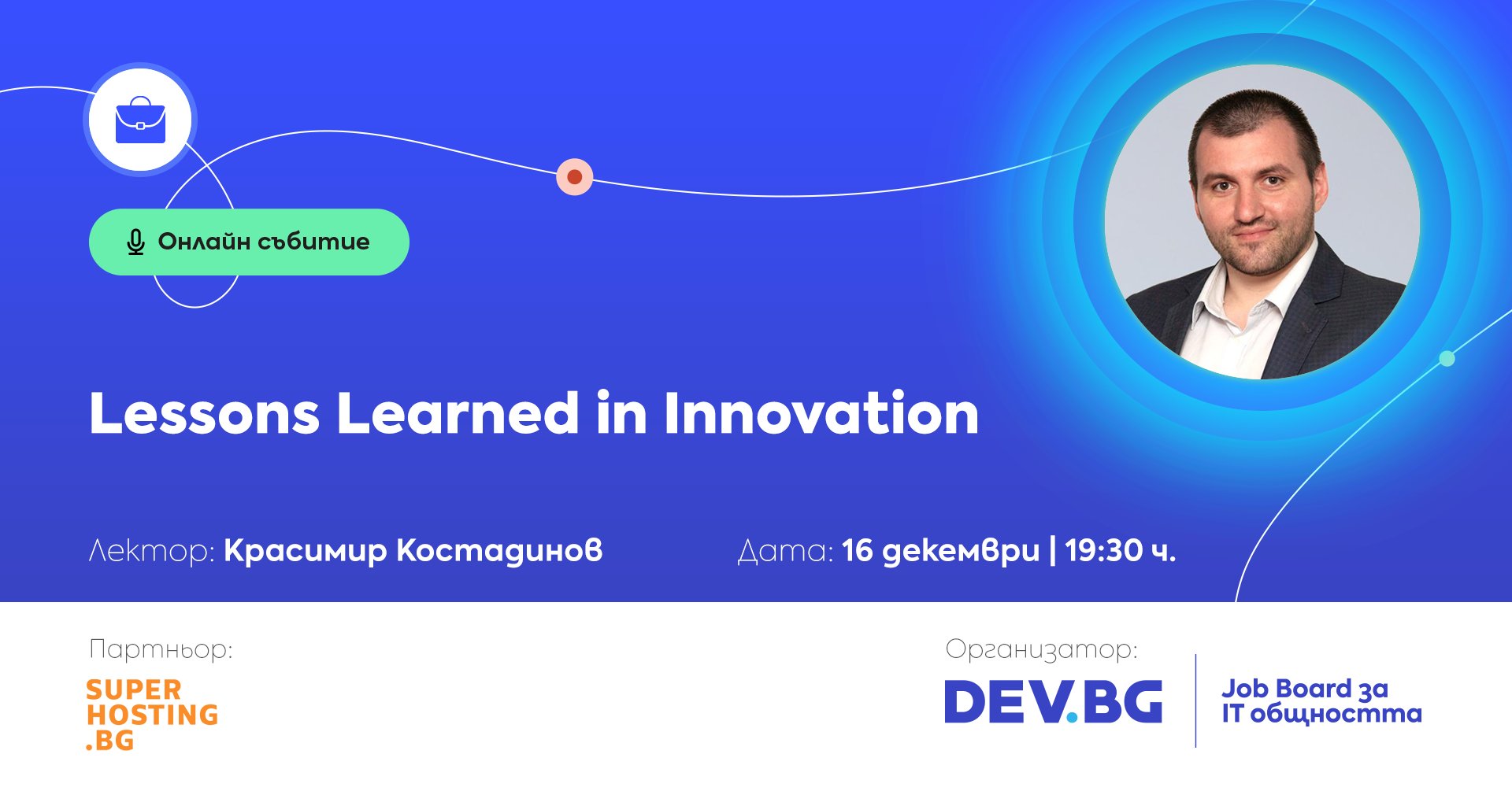 Онлайн събитие

Lessons Learned in Innovation

Лектор: Красимир Костадинов

Дата: 16 декември | 19:30 ч.

Партньор:

SUPER HOSTING .BG

Организатор:

DEV.BG

Job Board за IT общността